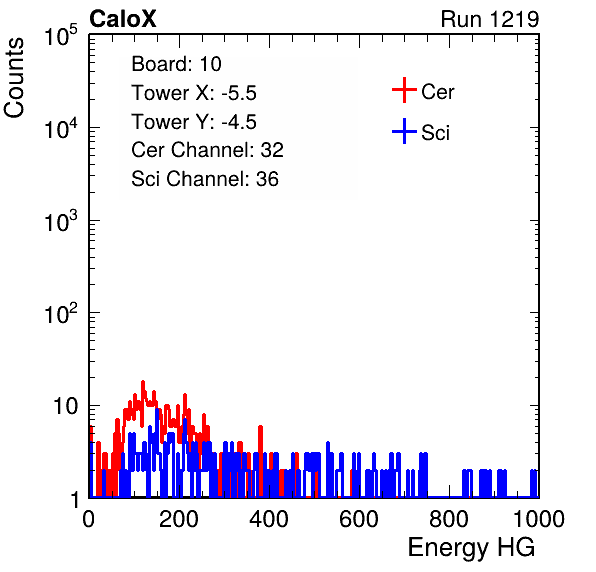 CaloX

Run 1219

Counts

$10^5$

$10^4$

$10^3$

$10^2$

10

1

Board: 10
Tower X: -5.5
Tower Y: -4.5
Cer Channel: 32
Sci Channel: 36

Cer

Sci

0

200

400

600

800

1000

Energy HG